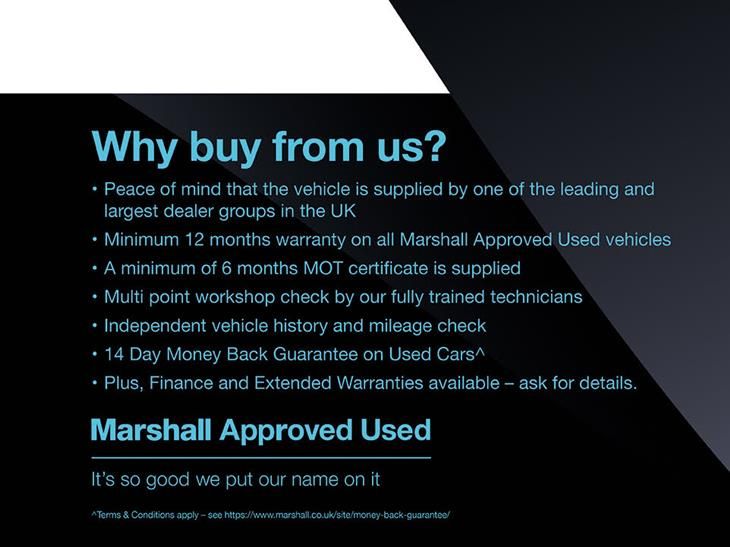 Why buy from us?

• Peace of mind that the vehicle is supplied by one of the leading and largest dealer groups in the UK
• Minimum 12 months warranty on all Marshall Approved Used vehicles
• A minimum of 6 months MOT certificate is supplied
• Multi point workshop check by our fully trained technicians
• Independent vehicle history and mileage check
• 14 Day Money Back Guarantee on Used Cars^
• Plus, Finance and Extended Warranties available – ask for details.

Marshall Approved Used

It's so good we put our name on it

^Terms & Conditions apply – see https://www.marshall.co.uk/site/money-back-guarantee/